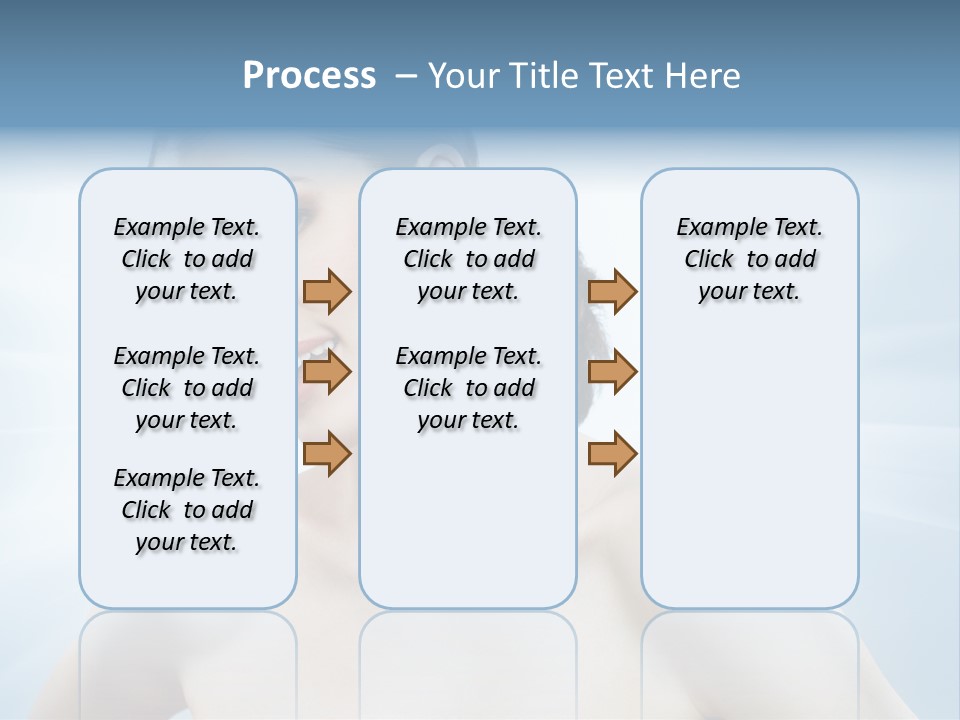 Process – Your Title Text Here

Example Text. Click to add your text.

Example Text. Click to add your text.

Example Text. Click to add your text.

Example Text. Click to add your text.

Example Text. Click to add your text.

Example Text. Click to add your text.